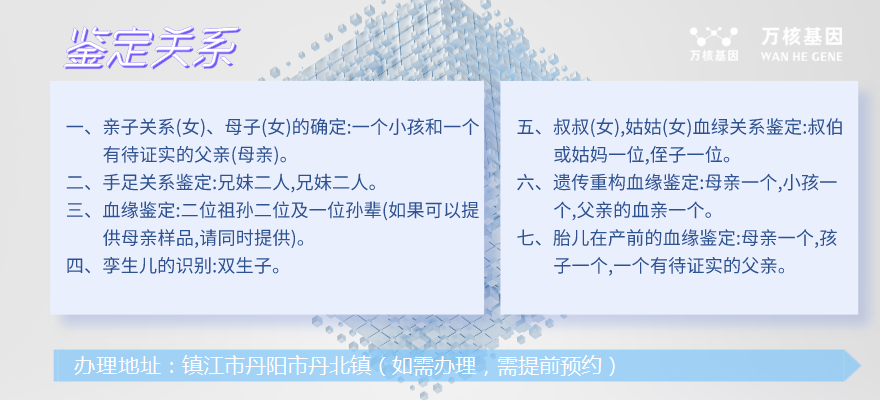 鉴定关系

万核基因
万核基因 WAN HE GENE

一、亲子关系(女)、母子(女)的确定:一个小孩和一个有待证实的父亲(母亲)。
二、手足关系鉴定:兄妹二人,兄妹二人。
三、血缘鉴定:二位祖孙二位及一位孙辈(如果可以提供母亲样品,请同时提供)。
四、孪生儿的识别:双生子。

五、叔叔(女),姑姑(女)血缘关系鉴定:叔伯或姑妈一位,侄子一位。
六、遗传重构血缘鉴定:母亲一个,小孩一个,父亲的血亲一个。
七、胎儿在产前的血缘鉴定:母亲一个,孩子一个,一个有待证实的父亲。

办理地址:镇江市丹阳市丹北镇(如需办理,需提前预约)